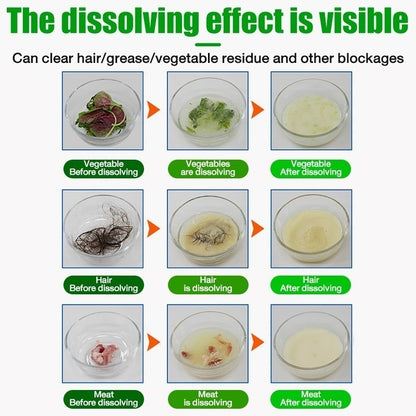 The dissolving effect is visible

Can clear hair/grease/vegetable residue and other blockages

Vegetable Before dissolving

Vegetables are dissolving

Vegetable After dissolving

Hair Before dissolving

Hair is dissolving

Hair After dissolving

Meat Before dissolving

Meat is dissolving

Meat After dissolving